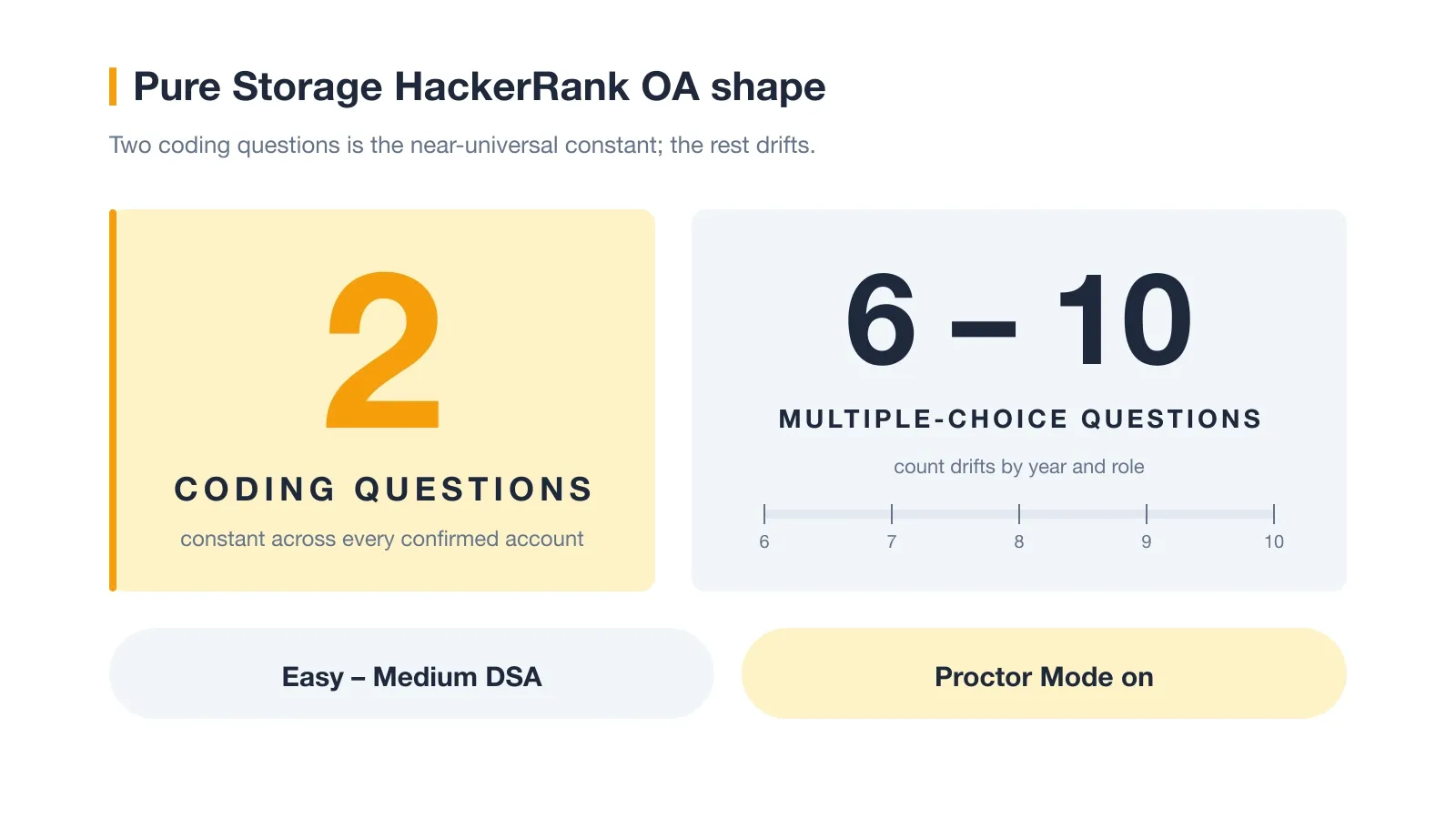 Pure Storage HackerRank OA shape

Two coding questions is the near-universal constant; the rest drifts.

2

CODING QUESTIONS

constant across every confirmed account

6 – 10

MULTIPLE-CHOICE QUESTIONS

count drifts by year and role

6 7 8 9 10

Easy – Medium DSA

Proctor Mode on